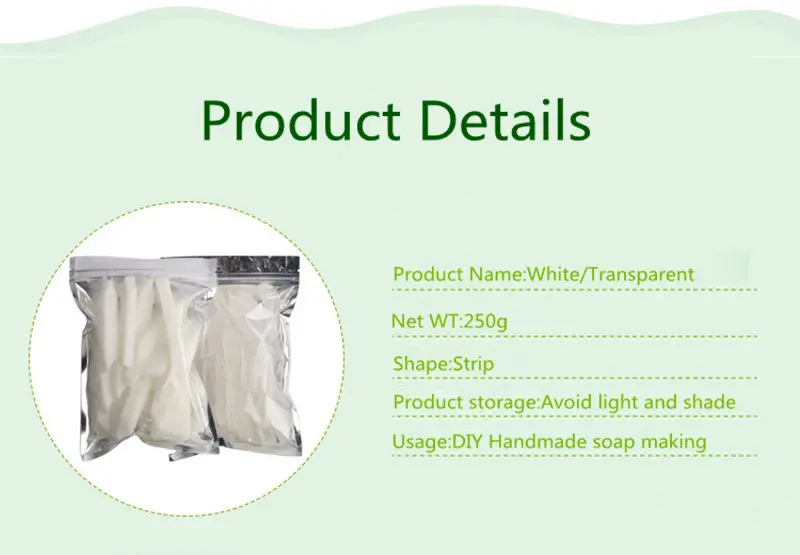 Product Details

Product Name:White/Transparent

Net WT:250g

Shape:Strip

Product storage:Avoid light and shade

Usage:DIY Handmade soap making